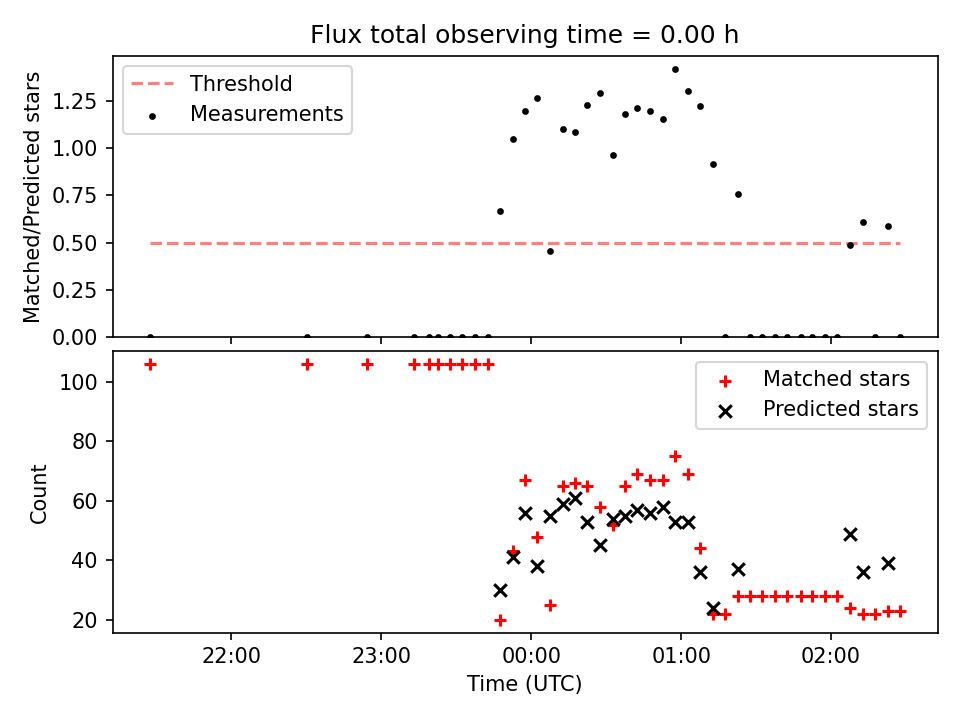 Flux total observing time = 0.00 h

Threshold
Measurements

Matched/Predicted stars

1.25
1.00
0.75
0.50
0.25
0.00

Matched stars
Predicted stars

Count

100
80
60
40
20

22:00
23:00
00:00
01:00
02:00

Time (UTC)